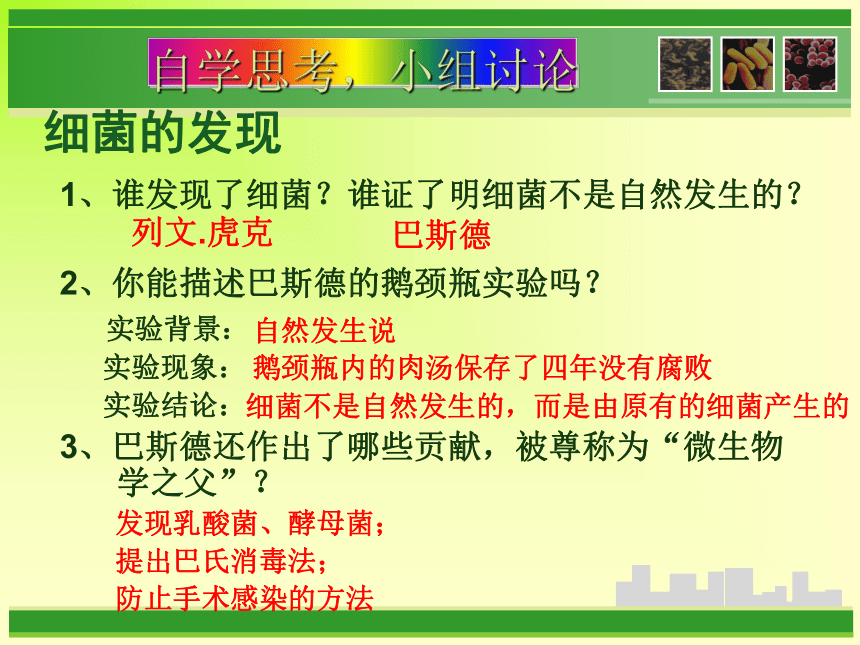 自学思考，小组讨论

细菌的发现

1、谁发现了细菌？谁证了明细菌不是自然发生的？
列文.虎克　　巴斯德

2、你能描述巴斯德的鹅颈瓶实验吗？

实验背景：自然发生说
实验现象：鹅颈瓶内的肉汤保存了四年没有腐败
实验结论：细菌不是自然发生的，而是由原有的细菌产生的

3、巴斯德还作出了哪些贡献，被尊称为“微生物学之父”？

发现乳酸菌、酵母菌；
提出巴氏消毒法；
防止手术感染的方法